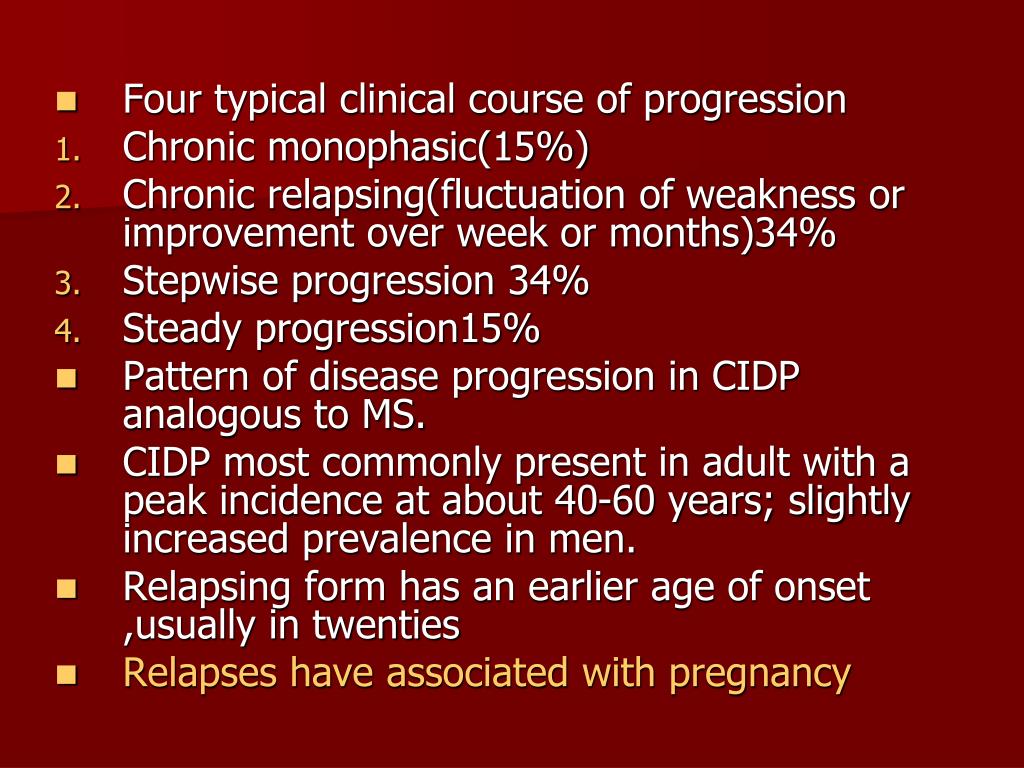 - Four typical clinical course of progression
1. Chronic monophasic(15%)
2. Chronic relapsing(fluctuation of weakness or improvement over week or months)34%
3. Stepwise progression 34%
4. Steady progression15%
- Pattern of disease progression in CIDP analogous to MS.
- CIDP most commonly present in adult with a peak incidence at about 40-60 years; slightly increased prevalence in men.
- Relapsing form has an earlier age of onset ,usually in twenties
- Relapses have associated with pregnancy